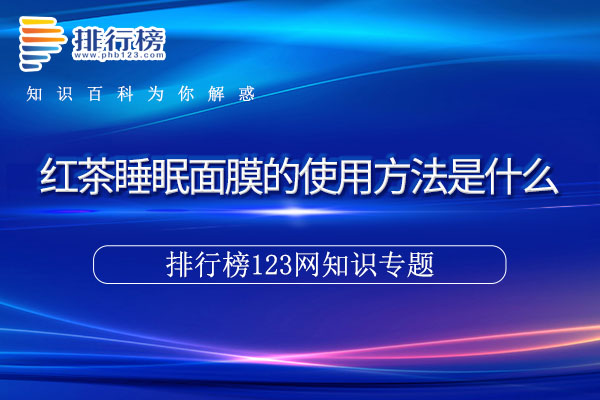 排行榜
www.phb123.com
知识百科为你解惑

红茶睡眠面膜的使用方法是什么

排行榜123网知识专题